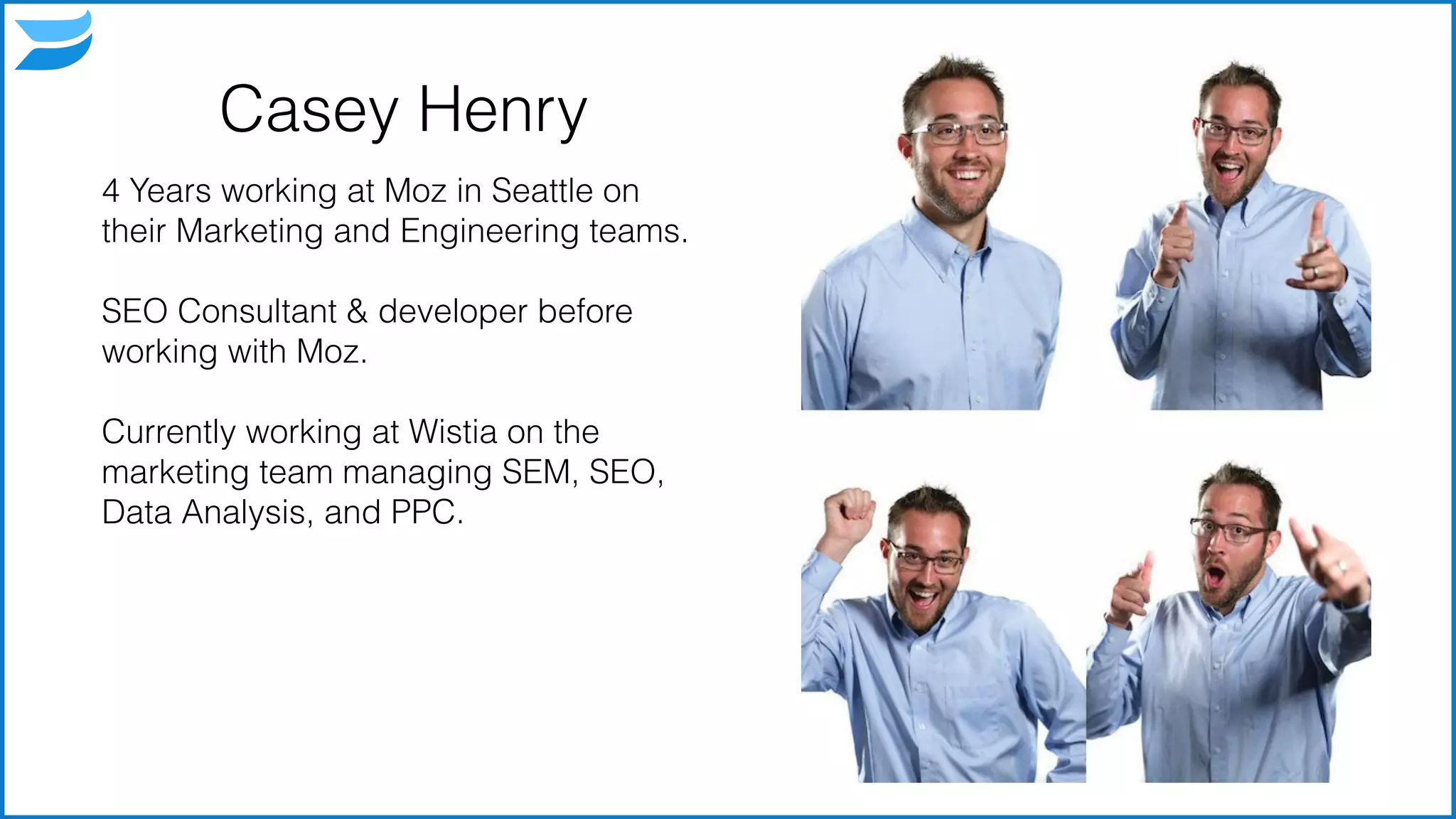 Casey Henry

4 Years working at Moz in Seattle on their Marketing and Engineering teams.

SEO Consultant & developer before working with Moz.

Currently working at Wistia on the marketing team managing SEM, SEO, Data Analysis, and PPC.